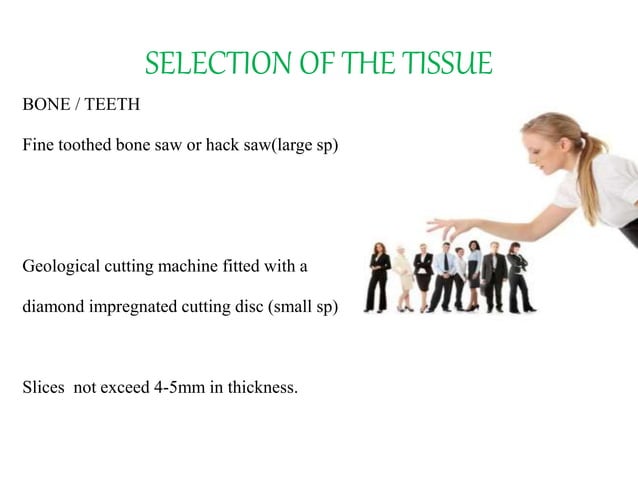 SELECTION OF THE TISSUE

BONE / TEETH

Fine toothed bone saw or hack saw(large sp)

Geological cutting machine fitted with a diamond impregnated cutting disc (small sp)

Slices not exceed 4-5mm in thickness.